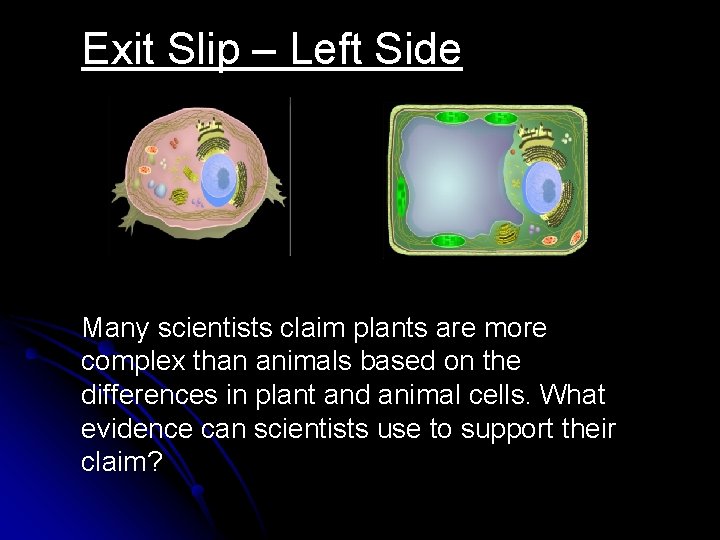 Exit Slip – Left Side

Many scientists claim plants are more complex than animals based on the differences in plant and animal cells. What evidence can scientists use to support their claim?